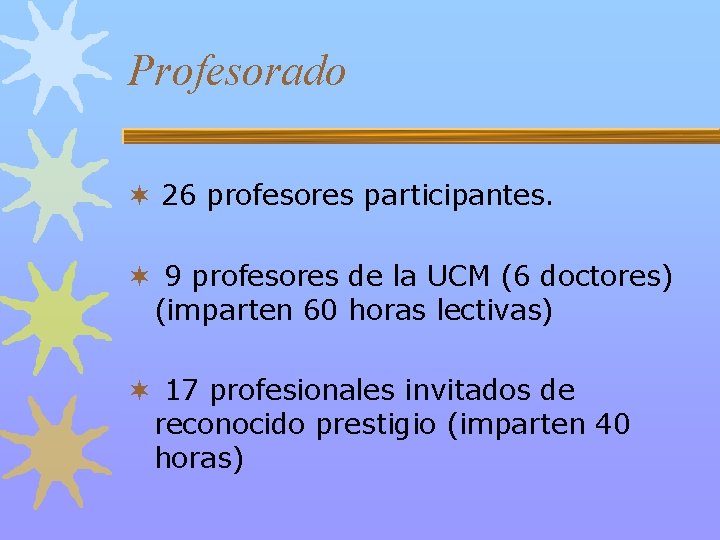 Profesorado

26 profesores participantes.

9 profesores de la UCM (6 doctores) (imparten 60 horas lectivas)

17 profesionales invitados de reconocido prestigio (imparten 40 horas)